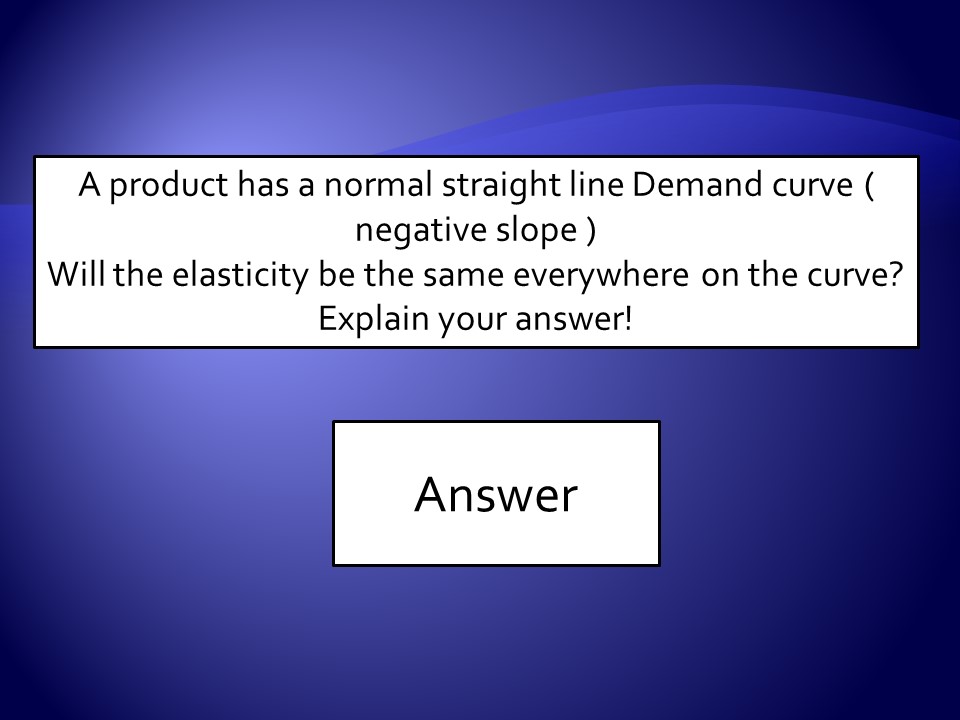 A product has a normal straight line Demand curve ( negative slope )
Will the elasticity be the same everywhere on the curve?
Explain your answer!

Answer